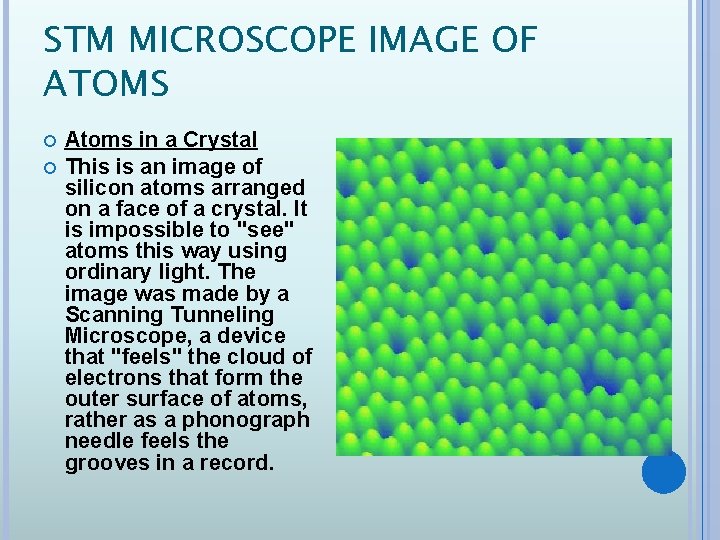 STM MICROSCOPE IMAGE OF ATOMS

Atoms in a Crystal

This is an image of silicon atoms arranged on a face of a crystal. It is impossible to "see" atoms this way using ordinary light. The image was made by a Scanning Tunneling Microscope, a device that "feels" the cloud of electrons that form the outer surface of atoms, rather as a phonograph needle feels the grooves in a record.